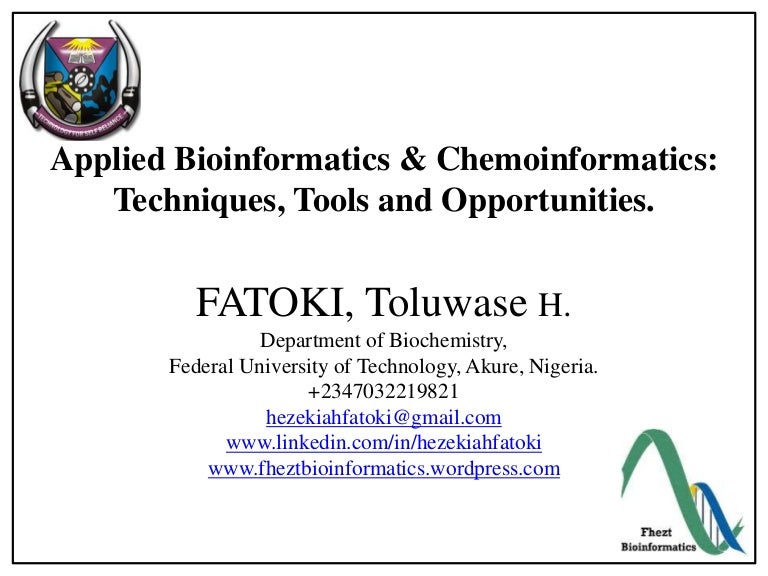 TECHNOLOGY FOR SELF RELIANCE

Applied Bioinformatics & Chemoinformatics: Techniques, Tools and Opportunities.

FATOKI, Toluwase H.
Department of Biochemistry,
Federal University of Technology, Akure, Nigeria.
+2347032219821
hezekiahfatoki@gmail.com
www.linkedin.com/in/hezekiahfatoki
www.fheztbioinformatics.wordpress.com

Fhezt
Bioinformatics